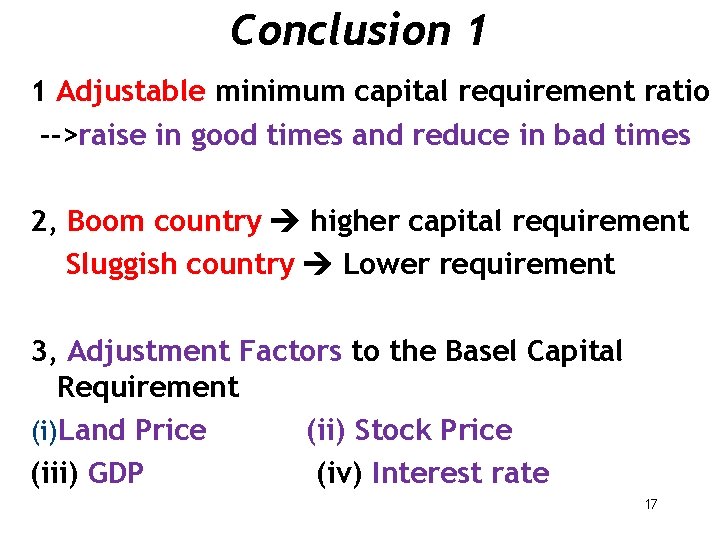 Conclusion 1

1 Adjustable minimum capital requirement ratio
-->raise in good times and reduce in bad times

2, Boom country → higher capital requirement
Sluggish country → Lower requirement

3, Adjustment Factors to the Basel Capital Requirement

(i)Land Price (ii) Stock Price
(iii) GDP (iv) Interest rate

17